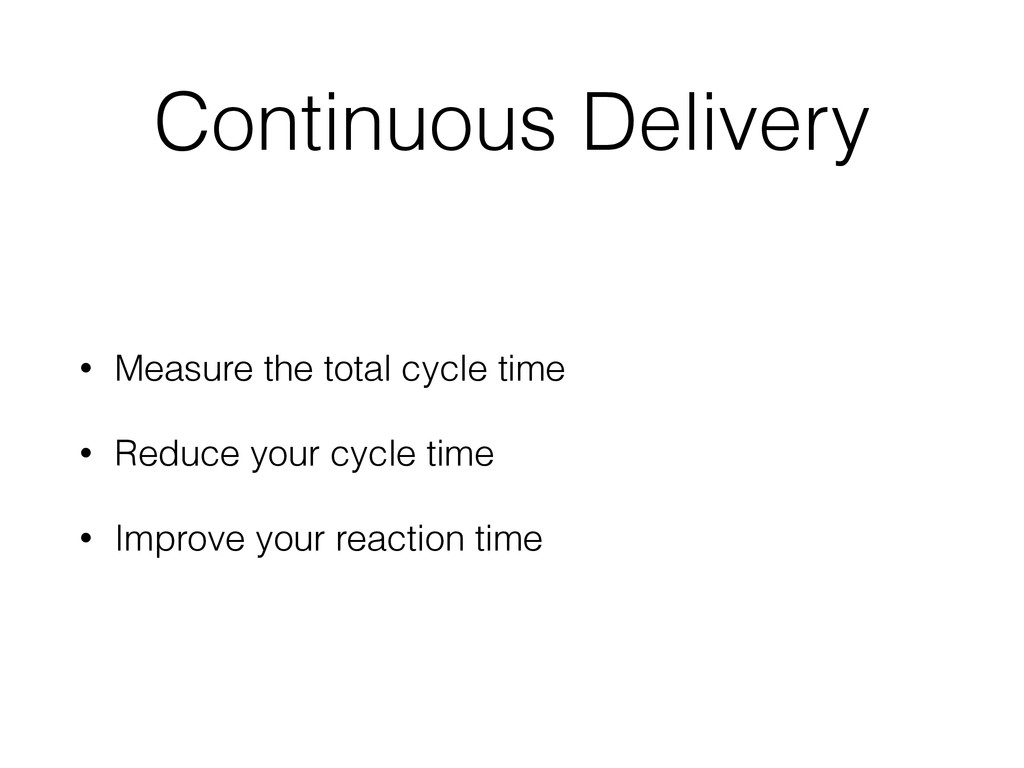 Continuous Delivery

• Measure the total cycle time

• Reduce your cycle time

• Improve your reaction time